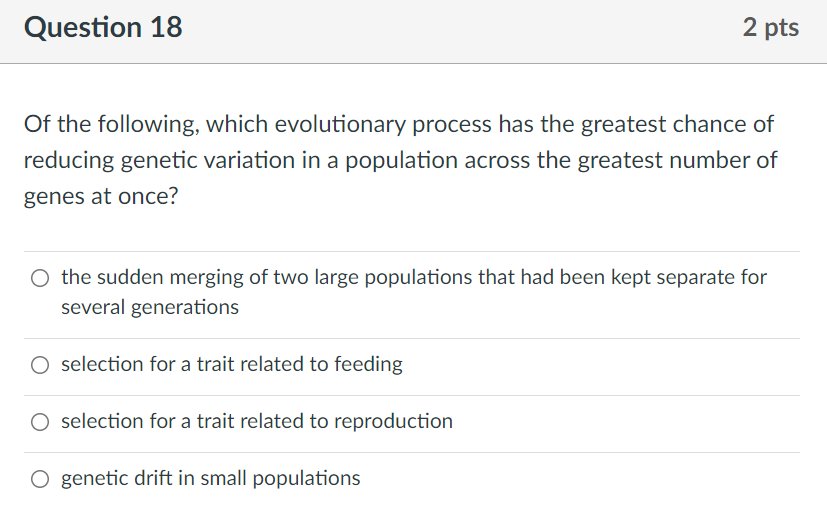 Question 18

2 pts

Of the following, which evolutionary process has the greatest chance of reducing genetic variation in a population across the greatest number of genes at once?

the sudden merging of two large populations that had been kept separate for several generations

selection for a trait related to feeding

selection for a trait related to reproduction

genetic drift in small populations